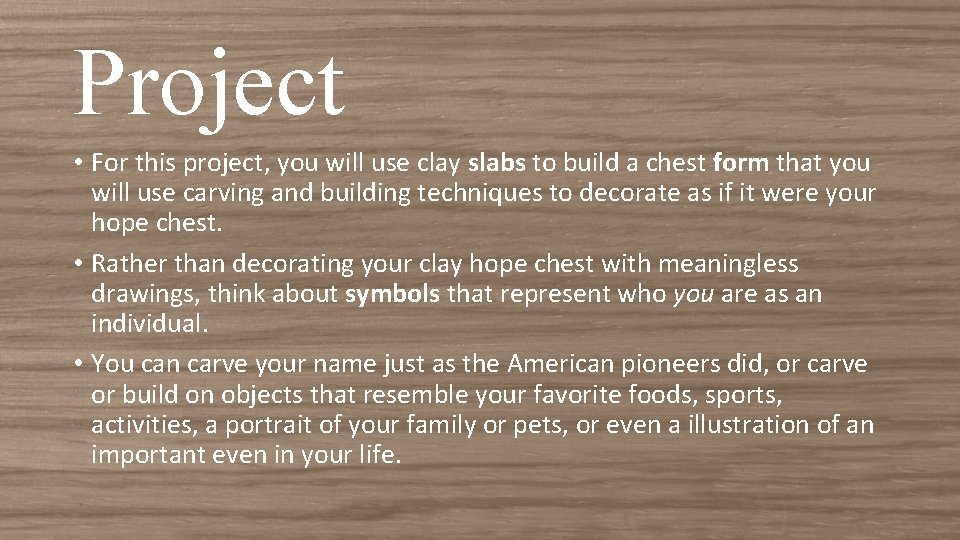 Project

• For this project, you will use clay slabs to build a chest form that you will use carving and building techniques to decorate as if it were your hope chest.

• Rather than decorating your clay hope chest with meaningless drawings, think about symbols that represent who you are as an individual.

• You can carve your name just as the American pioneers did, or carve or build on objects that resemble your favorite foods, sports, activities, a portrait of your family or pets, or even a illustration of an important even in your life.